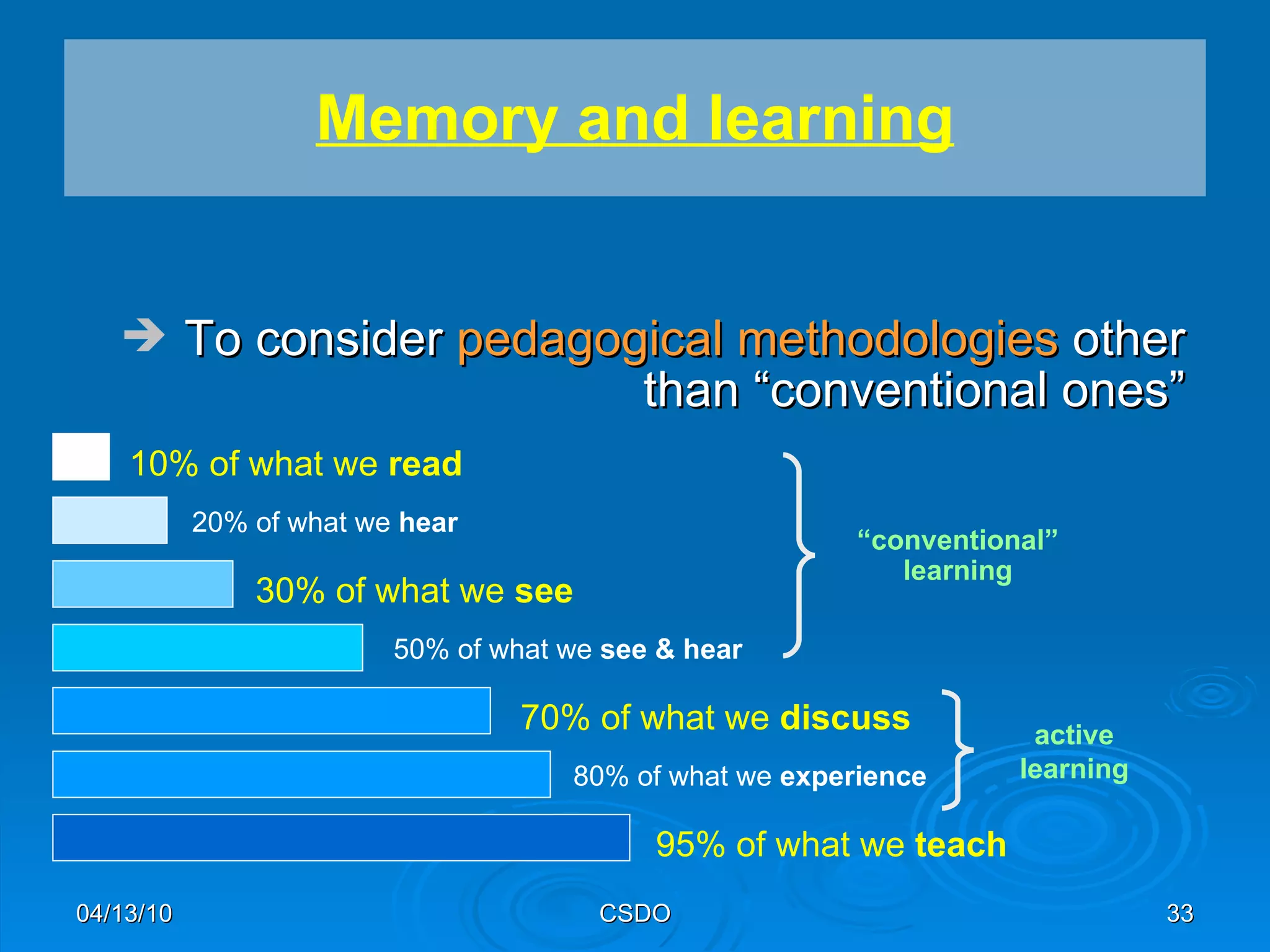 Memory and learning

To consider pedagogical methodologies other than “conventional ones”

10% of what we read

20% of what we hear

30% of what we see

50% of what we see & hear

“conventional” learning

70% of what we discuss

80% of what we experience

active learning

95% of what we teach

04/13/10

CSDO

33